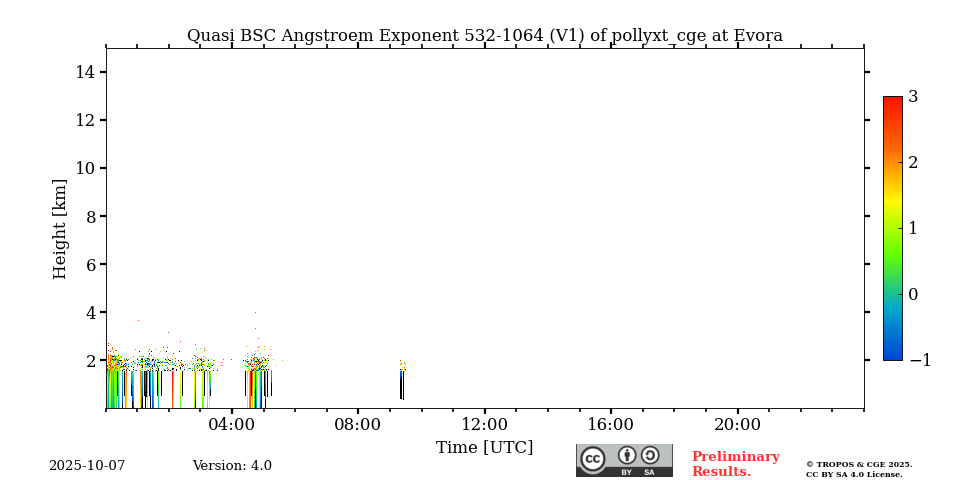 Quasi BSC Angstroem Exponent 532-1064 (V1) of pollyxt_cge at Evora

Height [km]

14
12
10
8
6
4
2

04:00
08:00
12:00
16:00
20:00

Time [UTC]

3
2
1
0
−1

2025-10-07

Version: 4.0

cc BY SA

Preliminary Results.

© TROPOS & CGE 2025. CC BY SA 4.0 License.